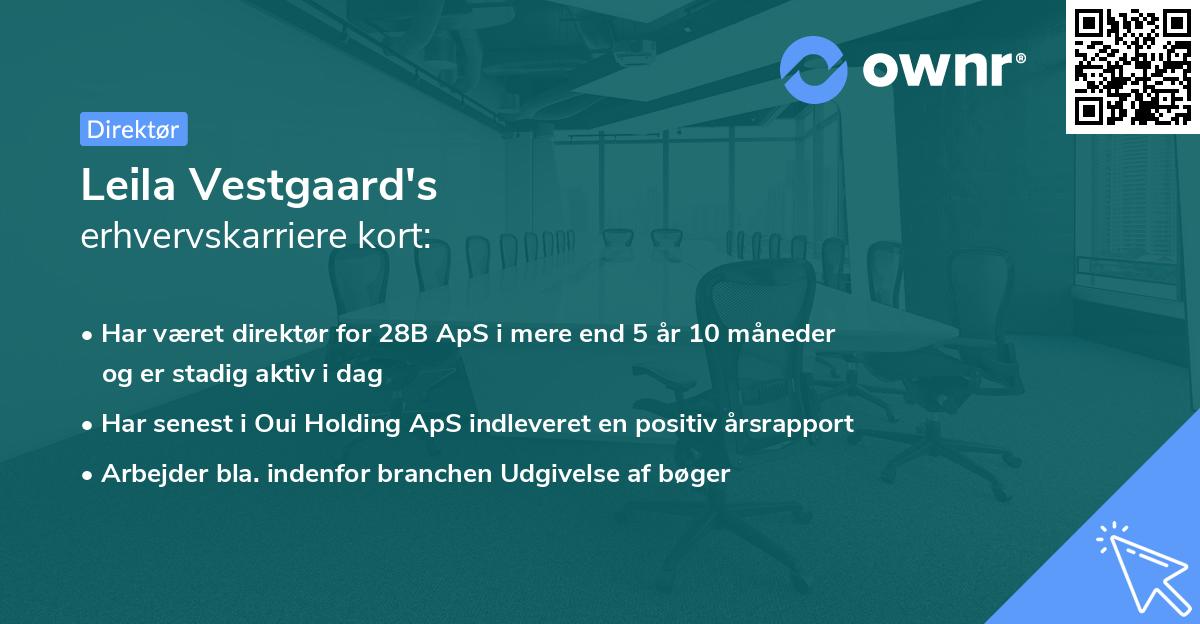 ownr®

Direktør

Leila Vestgaard's
erhvervskarriere kort:

• Har været direktør for 28B ApS i mere end 5 år 10 måneder og er stadig aktiv i dag
• Har senest i Oui Holding ApS indleveret en positiv årsrapport
• Arbejder bla. indenfor branchen Udgivelse af bøger